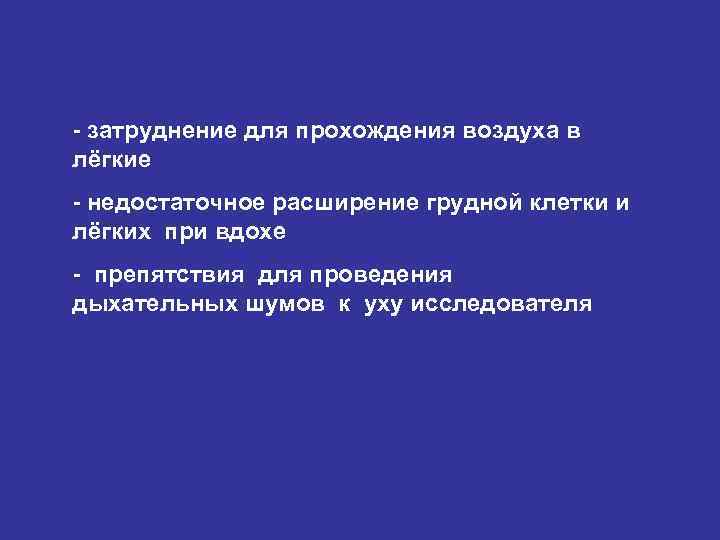 - затруднение для прохождения воздуха в лёгкие

- недостаточное расширение грудной клетки и лёгких при вдохе

- препятствия для проведения дыхательных шумов к уху исследователя